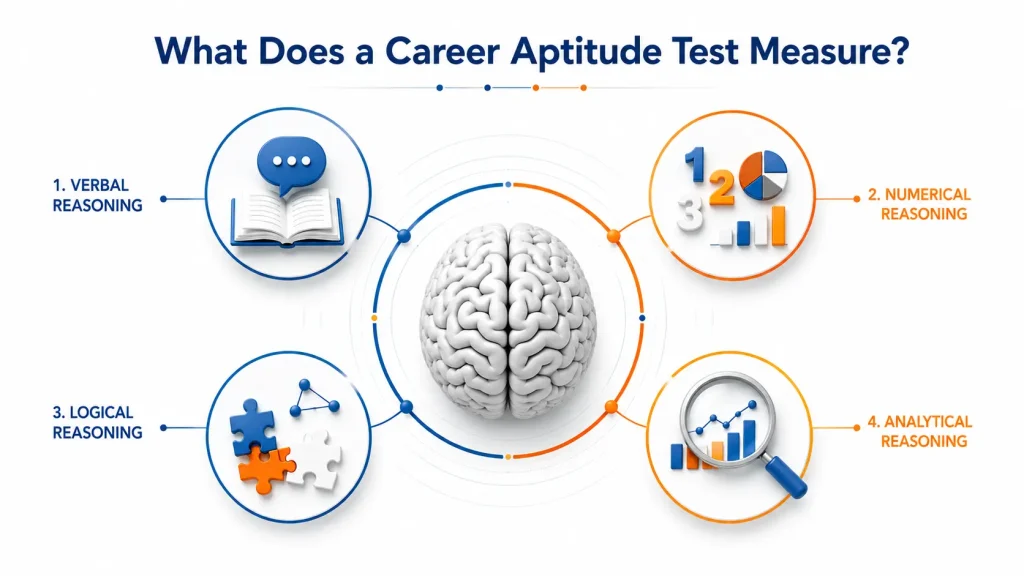 What Does a Career Aptitude Test Measure?

1. VERBAL REASONING

1 2 3

2. NUMERICAL REASONING

3. LOGICAL REASONING

4. ANALYTICAL REASONING